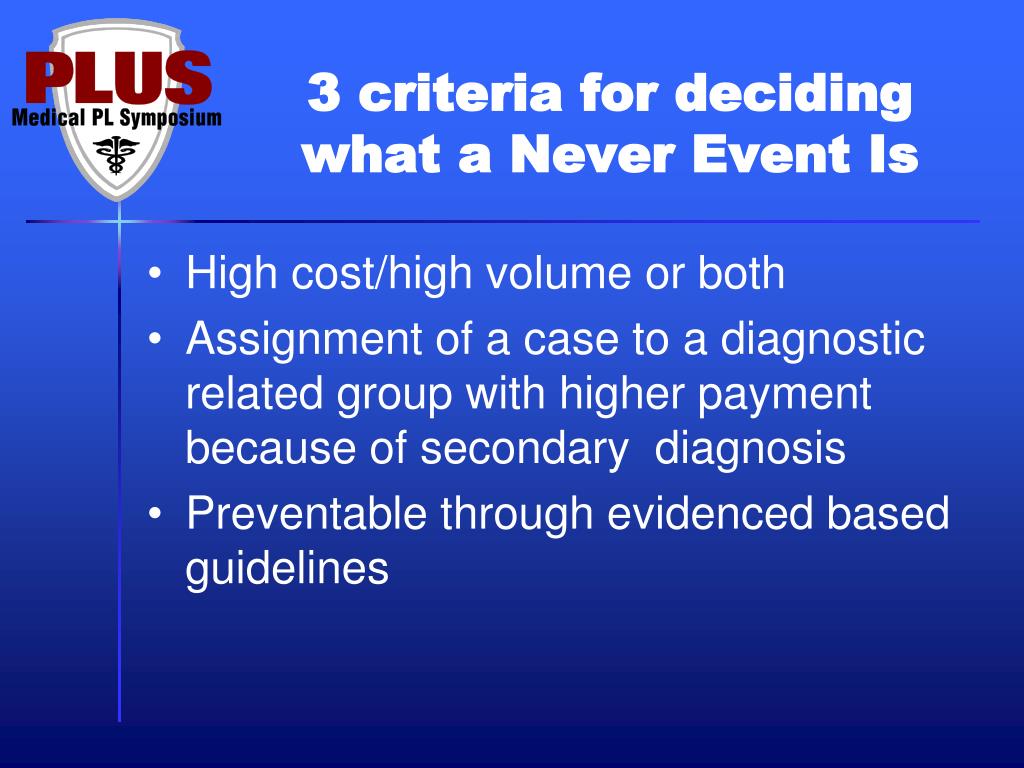 PLUS
Medical PL Symposium

3 criteria for deciding what a Never Event Is

• High cost/high volume or both
• Assignment of a case to a diagnostic related group with higher payment because of secondary diagnosis
• Preventable through evidenced based guidelines